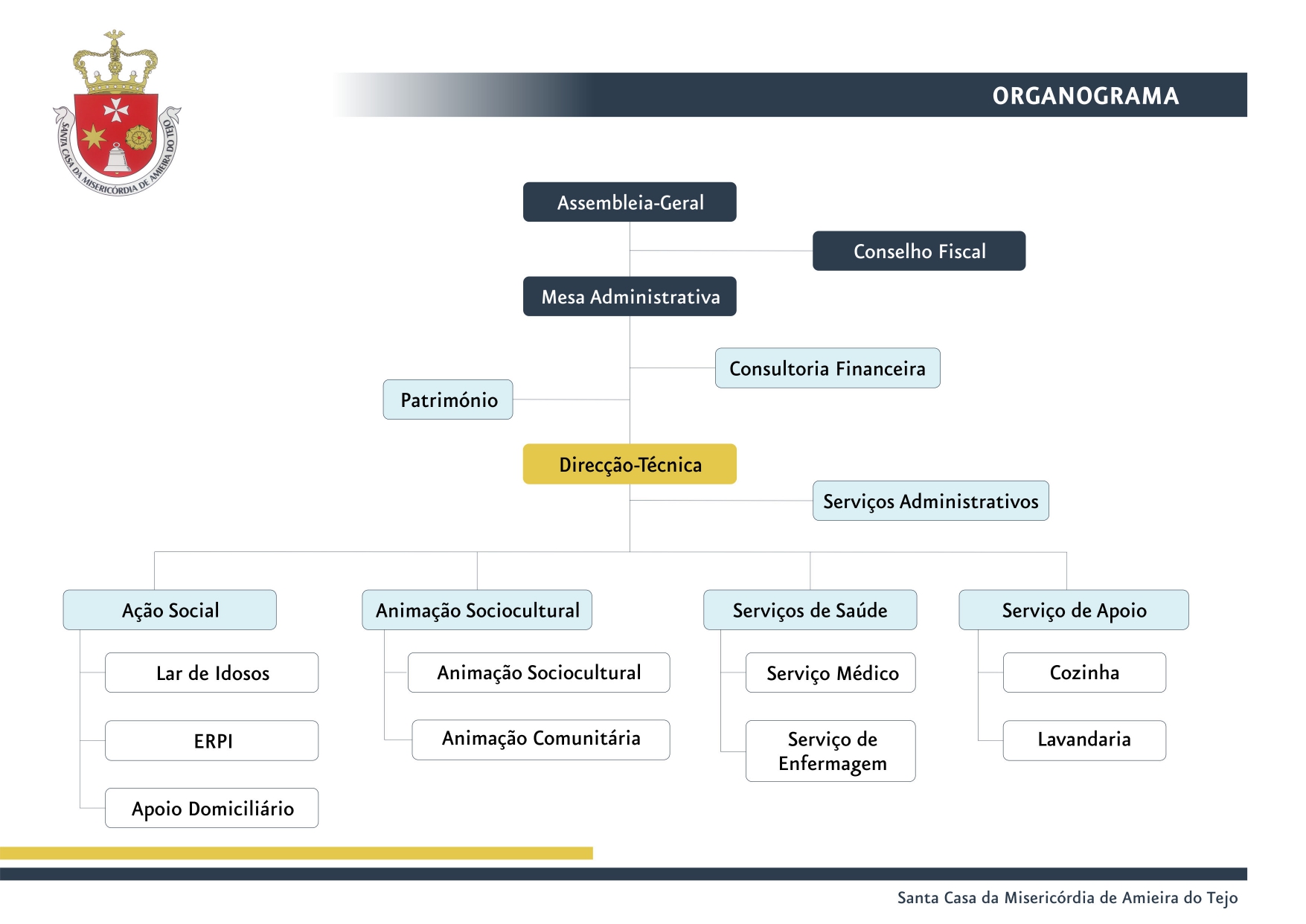 SANTA CASA DA MISERICÓRDIA DE AMIEIRA DO TEJO

ORGANOGRAMA

Assembleia-Geral

Conselho Fiscal

Mesa Administrativa

Consultoria Financeira

Património

Direcção-Técnica

Serviços Administrativos

Ação Social

Lar de Idosos

ERPI

Apoio Domiciliário

Animação Sociocultural

Animação Sociocultural

Animação Comunitária

Serviços de Saúde

Serviço Médico

Serviço de Enfermagem

Serviço de Apoio

Cozinha

Lavandaria

Santa Casa da Misericórdia de Amieira do Tejo